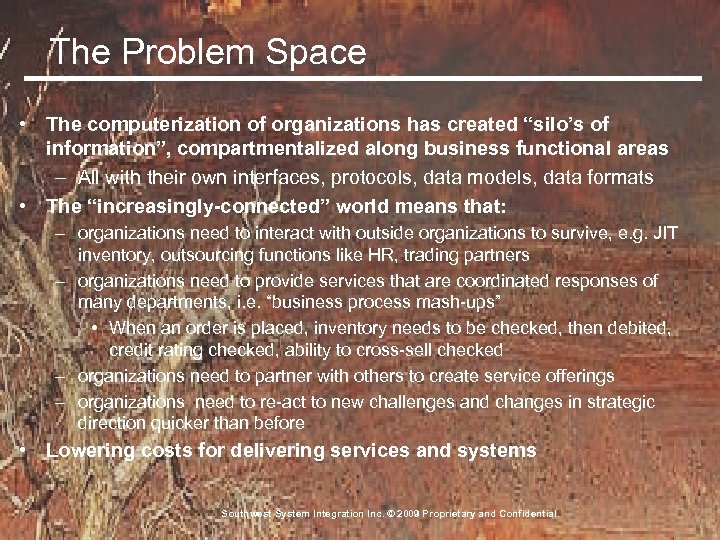 The Problem Space

• The computerization of organizations has created “silo’s of information”, compartmentalized along business functional areas
– All with their own interfaces, protocols, data models, data formats
• The “increasingly-connected” world means that:
– organizations need to interact with outside organizations to survive, e.g. JIT inventory, outsourcing functions like HR, trading partners
– organizations need to provide services that are coordinated responses of many departments, i.e. “business process mash-ups”
• When an order is placed, inventory needs to be checked, then debited, credit rating checked, ability to cross-sell checked
– organizations need to partner with others to create service offerings
– organizations need to re-act to new challenges and changes in strategic direction quicker than before
• Lowering costs for delivering services and systems

Southwest System Integration Inc. © 2009 Proprietary and Confidential.